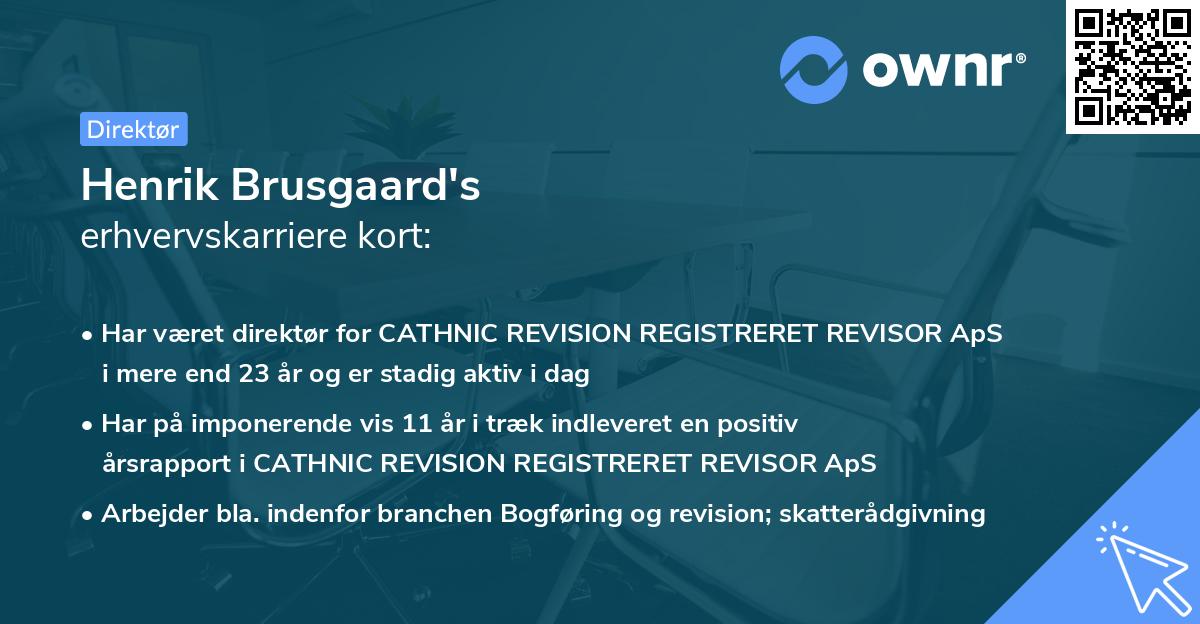 ownr®

Direktør

Henrik Brusgaard's
erhvervskarriere kort:

• Har været direktør for CATHNIC REVISION REGISTRERET REVISOR ApS i mere end 23 år og er stadig aktiv i dag

• Har på imponerende vis 11 år i træk indleveret en positiv årsrapport i CATHNIC REVISION REGISTRERET REVISOR ApS

• Arbejder bla. indenfor branchen Bogføring og revision; skatterådgivning